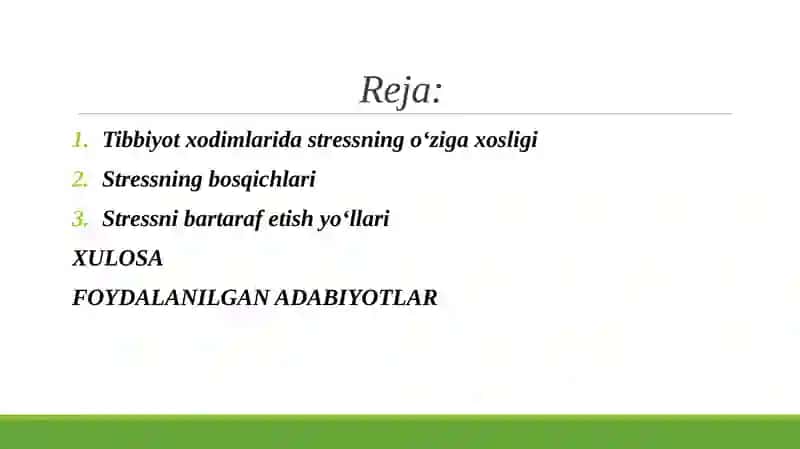 Reja:

1. Tibbiyot xodimlarida stressning o‘ziga xosligi
2. Stressning bosqichlari
3. Stressni bartaraf etish yo‘llari

XULOSA

FOYDALANILGAN ADABIYOTLAR